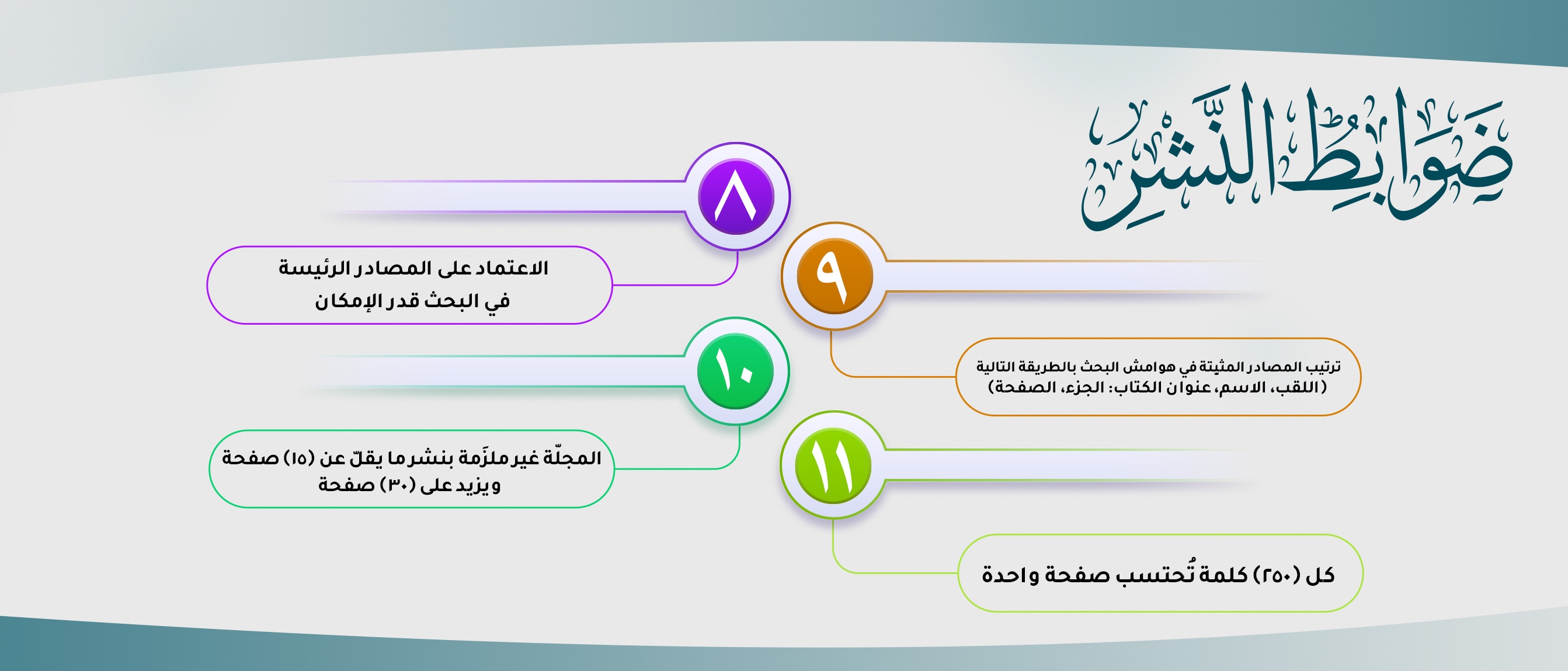 ضَوابِطُ النَّشْرِ

٨

الاعتماد على المصادر الرئيسة في البحث قدر الإمكان

٩

ترتيب المصادر المثبتة في هوامش البحث بالطريقة التالية (اللقب، الاسم، عنوان الكتاب: الجزء، الصفحة)

١٠

المجلّة غير ملزَمة بنشر ما يقلّ عن (١٥) صفحة ويزيد على (٣٠) صفحة

١١

كل (٢٥٠) كلمة تُحتسب صفحة واحدة